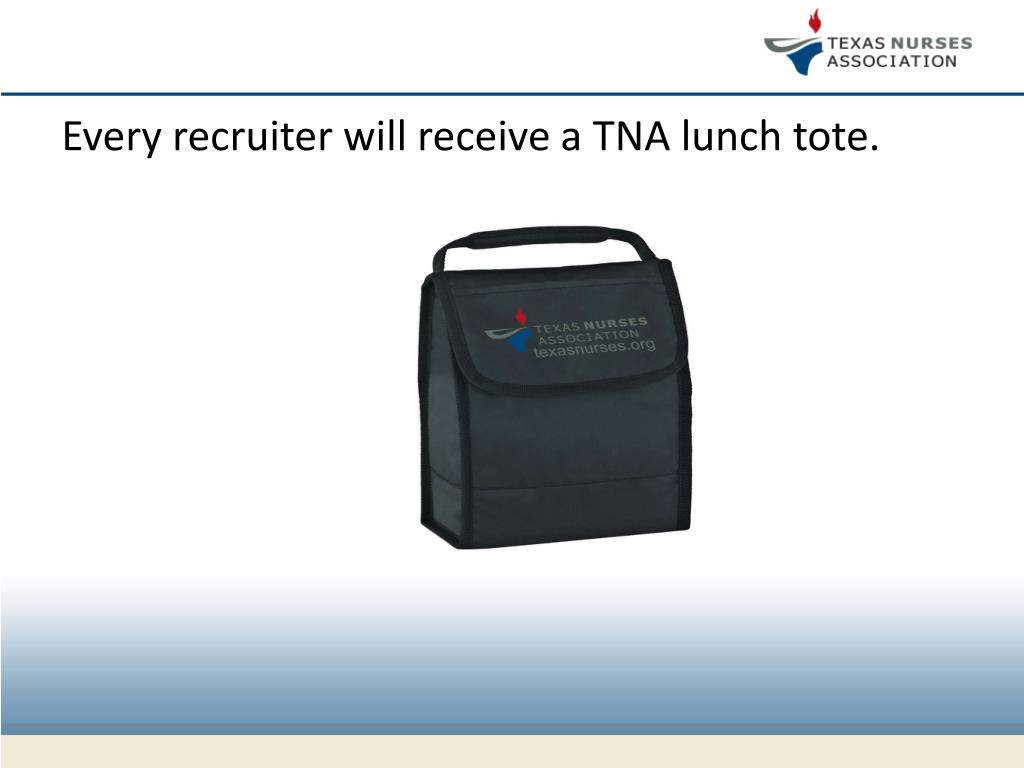 TEXAS NURSES ASSOCIATION

Every recruiter will receive a TNA lunch tote.

TEXAS NURSES ASSOCIATION texasnurses.org